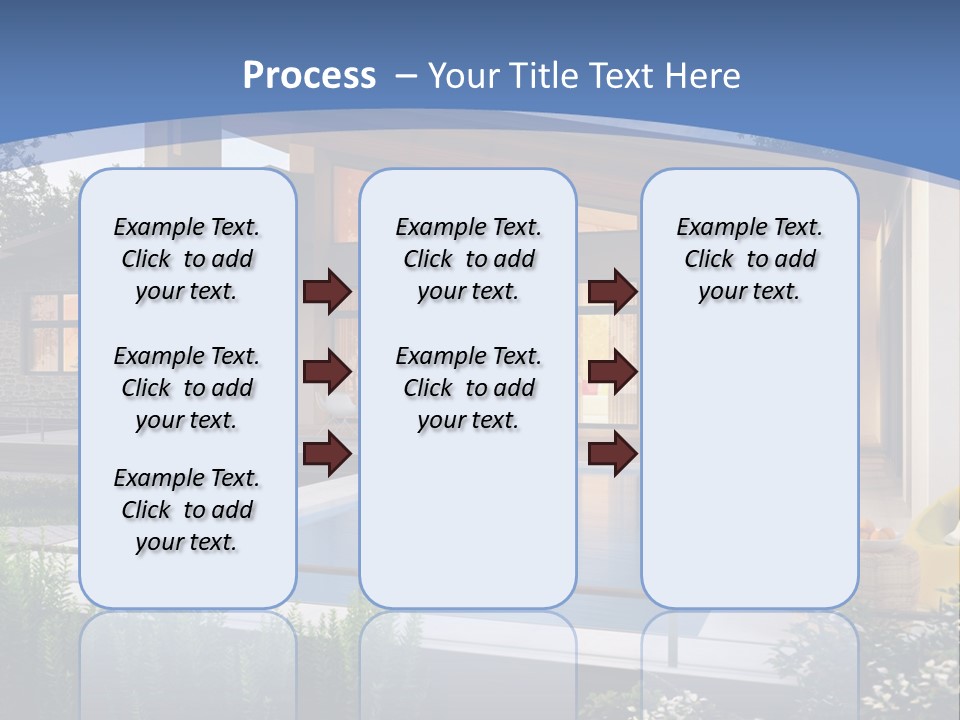 Process – Your Title Text Here

Example Text. Click to add your text.

Example Text. Click to add your text.

Example Text. Click to add your text.

Example Text. Click to add your text.

Example Text. Click to add your text.

Example Text. Click to add your text.